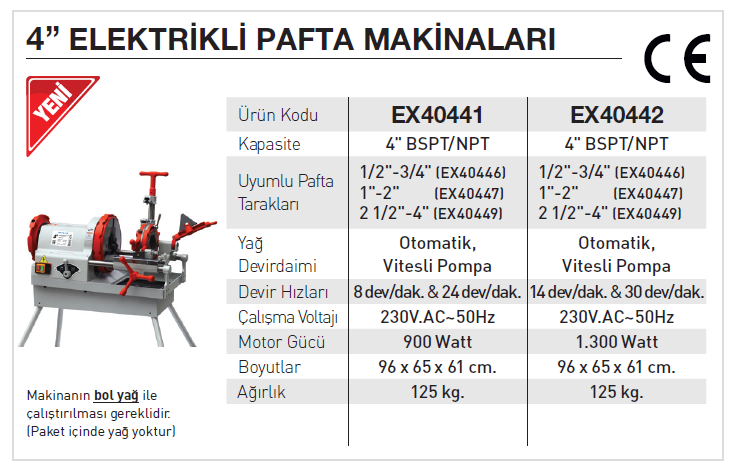 4” ELEKTRİKLİ PAFTA MAKİNALARI

CE

YENİ

| Ürün Kodu | EX40441 | EX40442 |
|---|---|---|
| Kapasite | 4" BSPT/NPT | 4" BSPT/NPT |
| Uyumlu Pafta Tarakları | 1/2"-3/4" (EX40446) 1"-2" (EX40447) 2 1/2"-4" (EX40449) | 1/2"-3/4" (EX40446) 1"-2" (EX40447) 2 1/2"-4" (EX40449) |
| Yağ Devirdaimi | Otomatik, Vitesli Pompa | Otomatik, Vitesli Pompa |
| Devir Hızları | 8 dev/dak. & 24 dev/dak. | 14 dev/dak. & 30 dev/dak. |
| Çalışma Voltajı | 230V.AC~50Hz | 230V.AC~50Hz |
| Motor Gücü | 900 Watt | 1.300 Watt |
| Boyutlar | 96 x 65 x 61 cm. | 96 x 65 x 61 cm. |
| Ağırlık | 125 kg. | 125 kg. |

Makinanın bol yağ ile çalıştırılması gereklidir. (Paket içinde yağ yoktur)